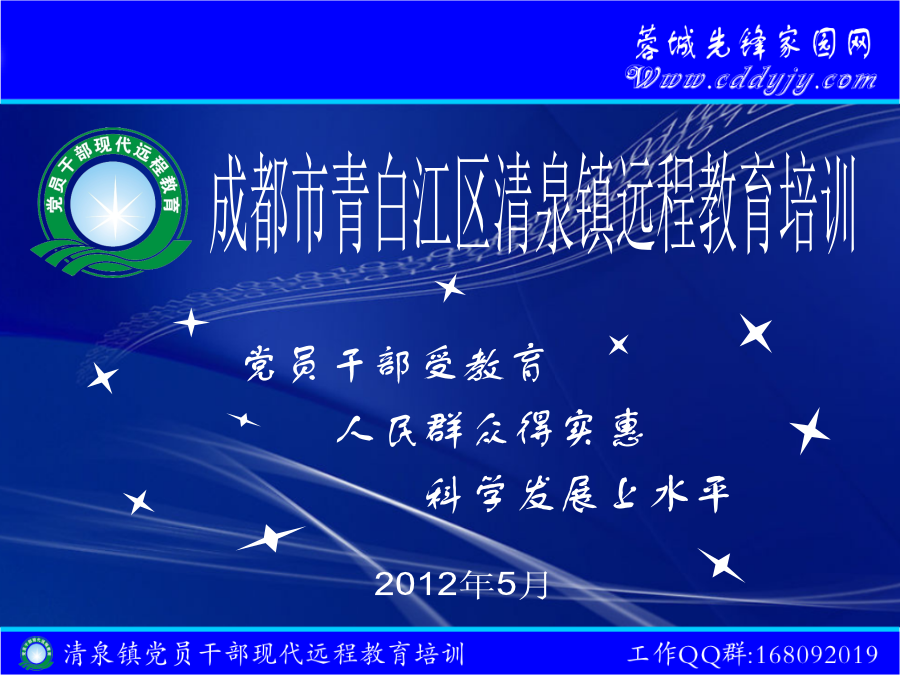 蓉城先锋家园网
Www.cddyjy.com

党员干部现代远程教育

成都市青白江区清泉镇远程教育培训

党员干部受教育

人民群众得实惠

科学发展上水平

2012年5月

清泉镇党员干部现代远程教育培训

工作QQ群:168092019